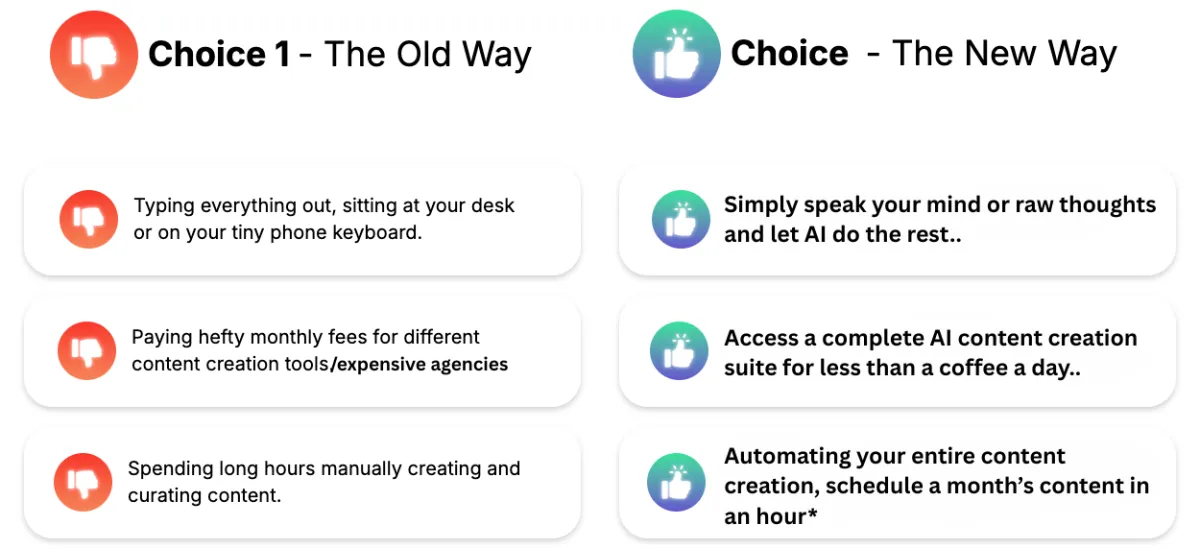 Choice 1 - The Old Way

Typing everything out, sitting at your desk or on your tiny phone keyboard.

Paying hefty monthly fees for different content creation tools/expensive agencies

Spending long hours manually creating and curating content.

Choice - The New Way

Simply speak your mind or raw thoughts and let AI do the rest..

Access a complete AI content creation suite for less than a coffee a day..

Automating your entire content creation, schedule a month's content in an hour*